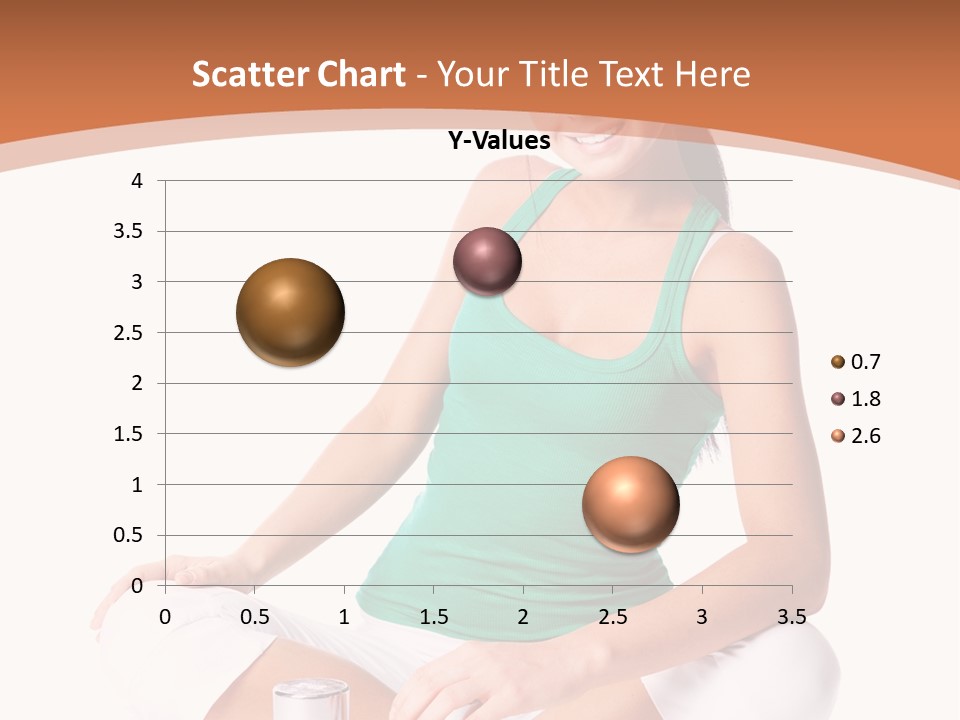 Scatter Chart - Your Title Text Here

Y-Values

4
3.5
3
2.5
2
1.5
1
0.5
0

0 0.5 1 1.5 2 2.5 3 3.5

0.7
1.8
2.6